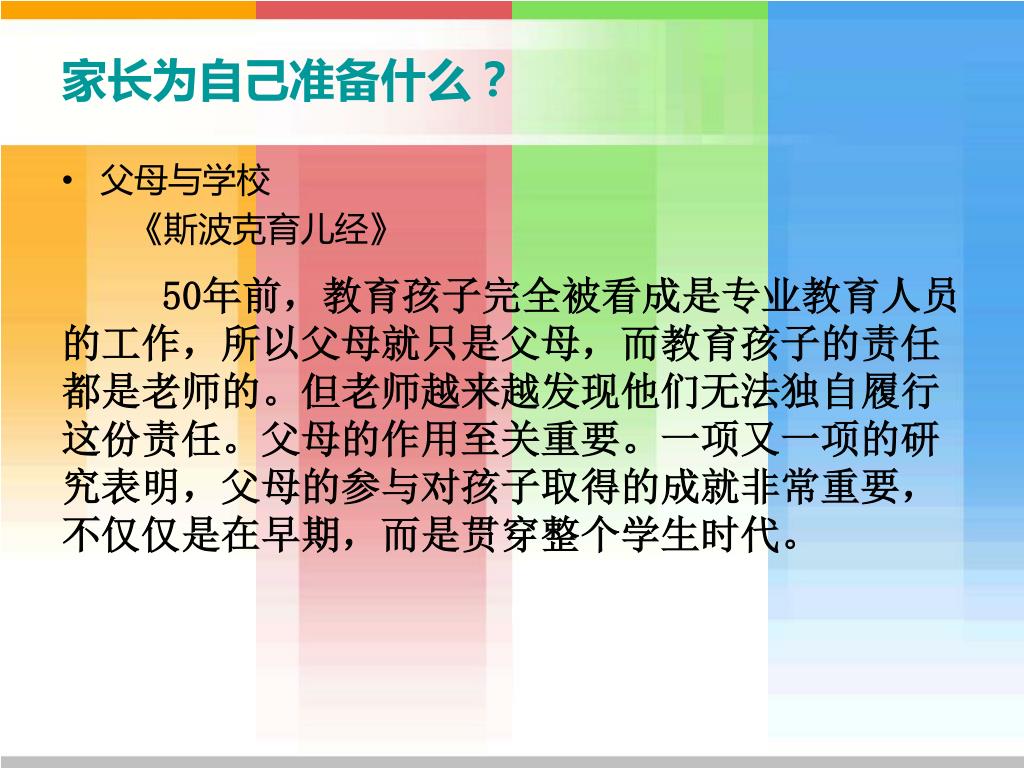 家长为自己准备什么？

• 父母与学校

《斯波克育儿经》

50年前，教育孩子完全被看成是专业教育人员的工作，所以父母就只是父母，而教育孩子的责任都是老师的。但老师越来越发现他们无法独自履行这份责任。父母的作用至关重要。一项又一项的研究表明，父母的参与对孩子取得的成就非常重要，不仅仅是在早期，而是贯穿整个学生时代。